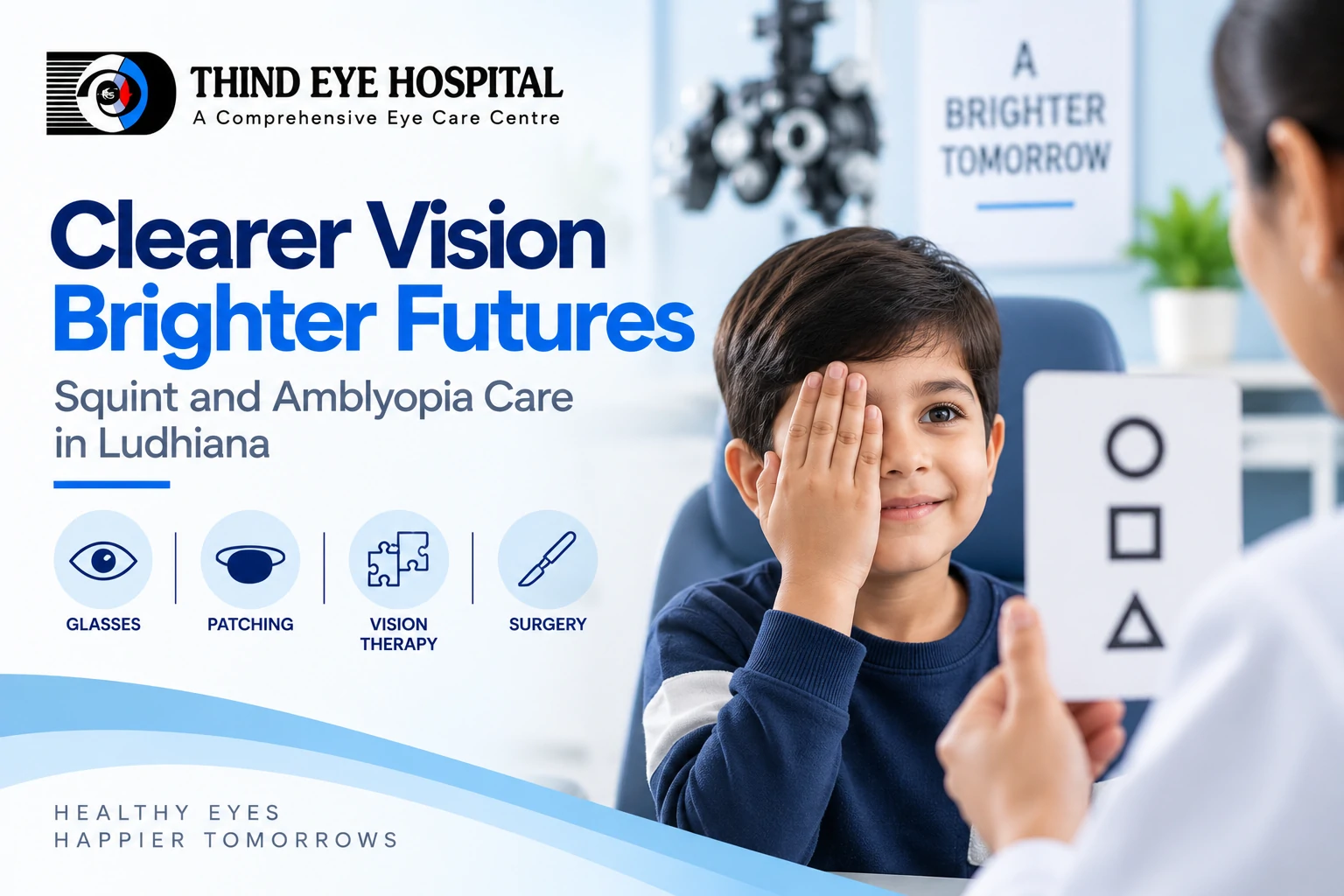 THIND EYE HOSPITAL
A Comprehensive Eye Care Centre

A BRIGHTER TOMORROW

Clearer Vision
Brighter Futures

Squint and Amblyopia Care in Ludhiana

GLASSES

PATCHING

VISION THERAPY

SURGERY

HEALTHY EYES
HAPPIER TOMORROWS